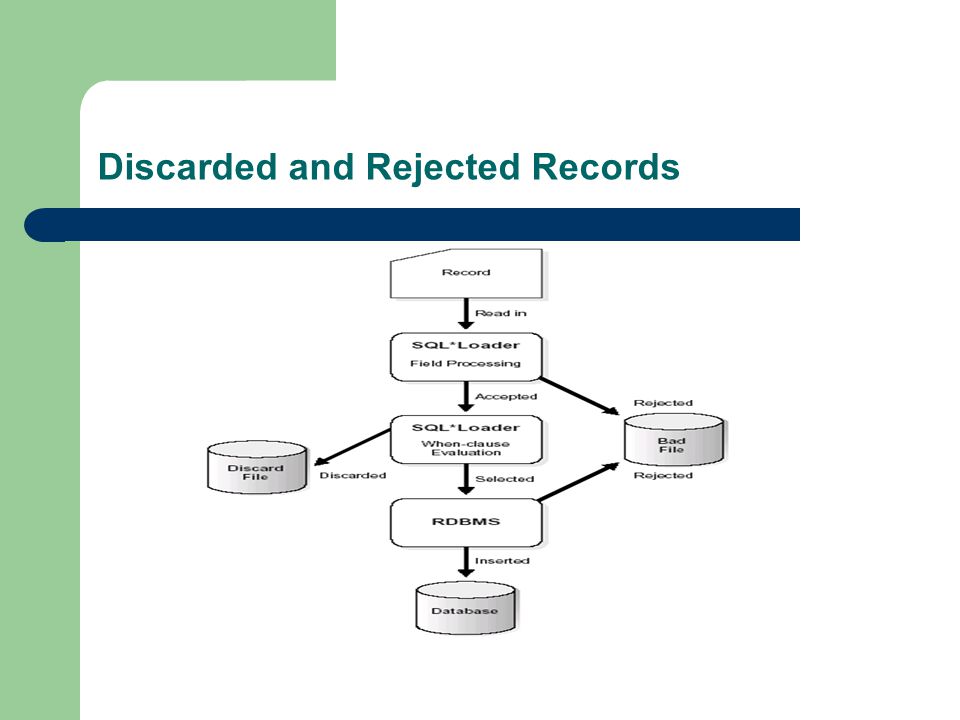 Discarded and Rejected Records

Record

Read in

SQL*Loader
Field Processing

Accepted

Rejected

SQL*Loader
When-clause Evaluation

Bad File

Discard File

Discarded

Selected

Rejected

RDBMS

Inserted

Database